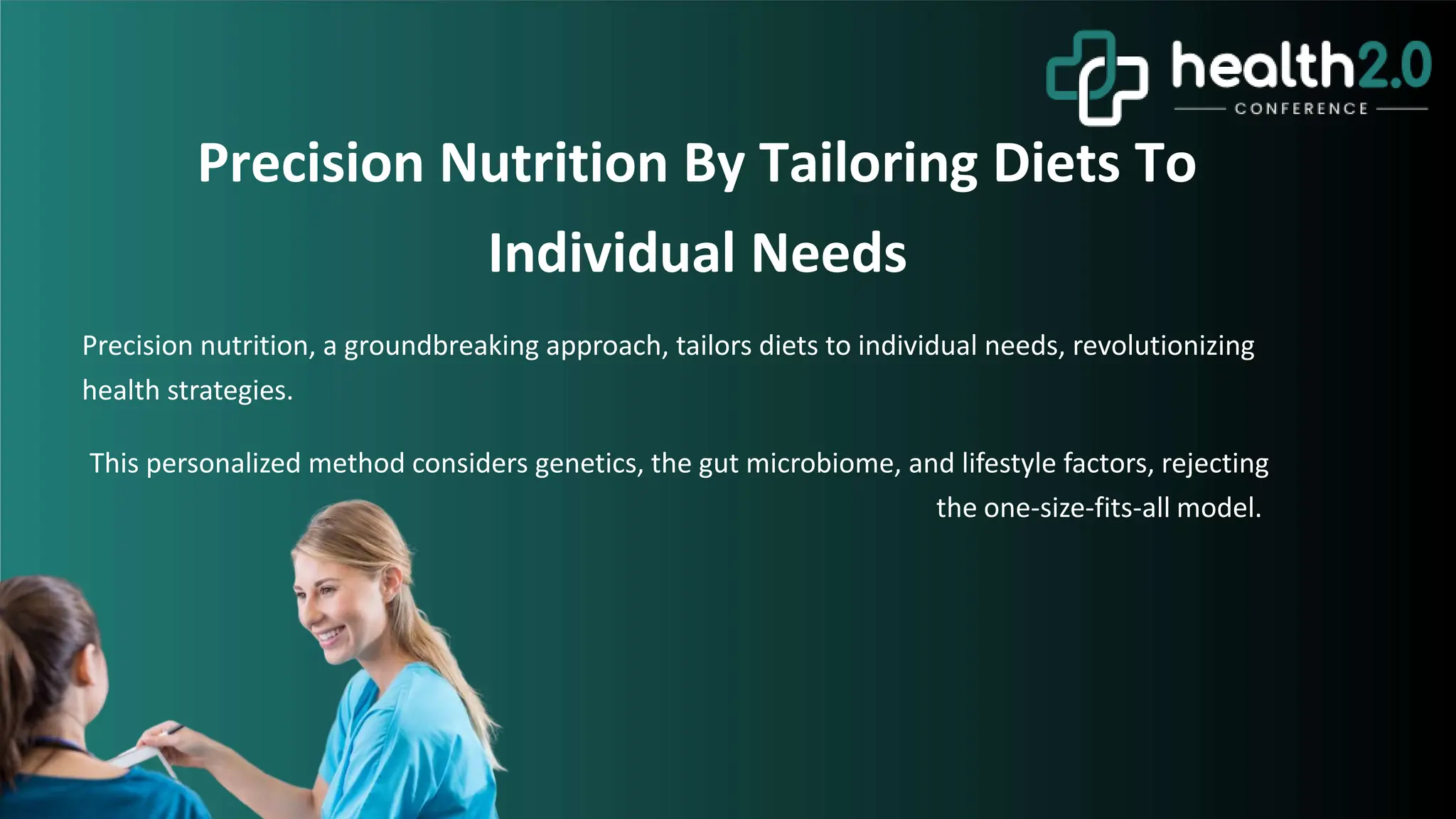 health2.0
CONFERENCE

Precision Nutrition By Tailoring Diets To Individual Needs

Precision nutrition, a groundbreaking approach, tailors diets to individual needs, revolutionizing health strategies.

This personalized method considers genetics, the gut microbiome, and lifestyle factors, rejecting the one-size-fits-all model.